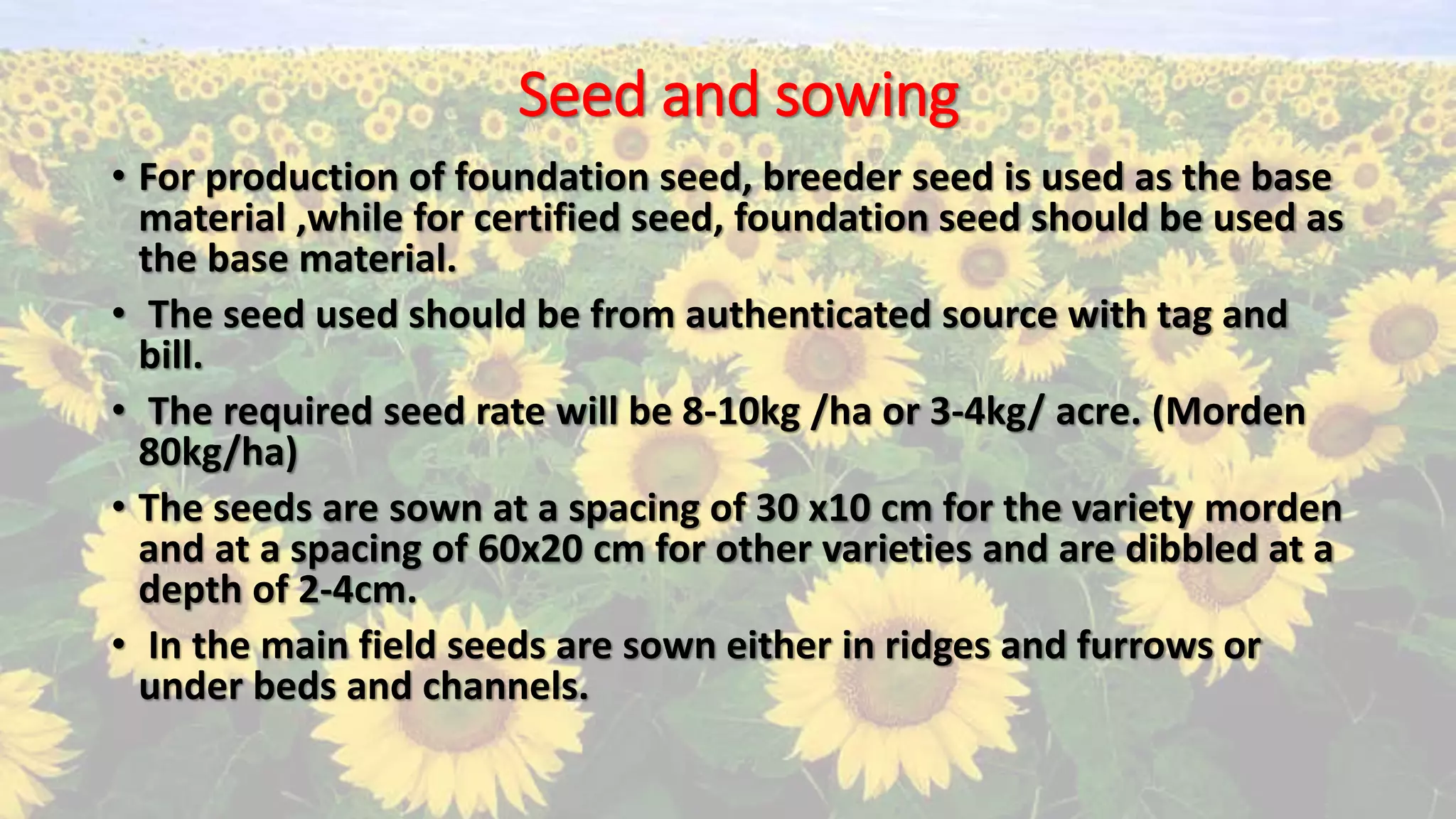 Seed and sowing

• For production of foundation seed, breeder seed is used as the base material ,while for certified seed, foundation seed should be used as the base material.

• The seed used should be from authenticated source with tag and bill.

• The required seed rate will be 8-10kg /ha or 3-4kg/ acre. (Morden 80kg/ha)

• The seeds are sown at a spacing of 30 x10 cm for the variety morden and at a spacing of 60x20 cm for other varieties and are dibbled at a depth of 2-4cm.

• In the main field seeds are sown either in ridges and furrows or under beds and channels.